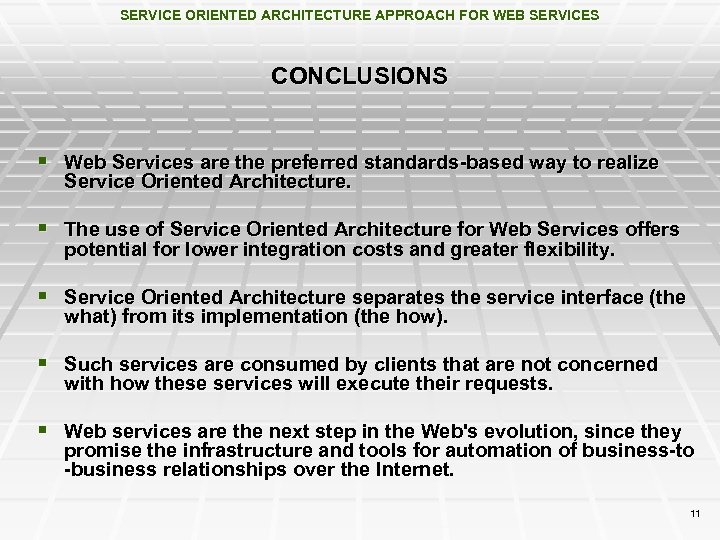 SERVICE ORIENTED ARCHITECTURE APPROACH FOR WEB SERVICES

CONCLUSIONS

▪ Web Services are the preferred standards-based way to realize Service Oriented Architecture.

▪ The use of Service Oriented Architecture for Web Services offers potential for lower integration costs and greater flexibility.

▪ Service Oriented Architecture separates the service interface (the what) from its implementation (the how).

▪ Such services are consumed by clients that are not concerned with how these services will execute their requests.

▪ Web services are the next step in the Web's evolution, since they promise the infrastructure and tools for automation of business-to -business relationships over the Internet.

11